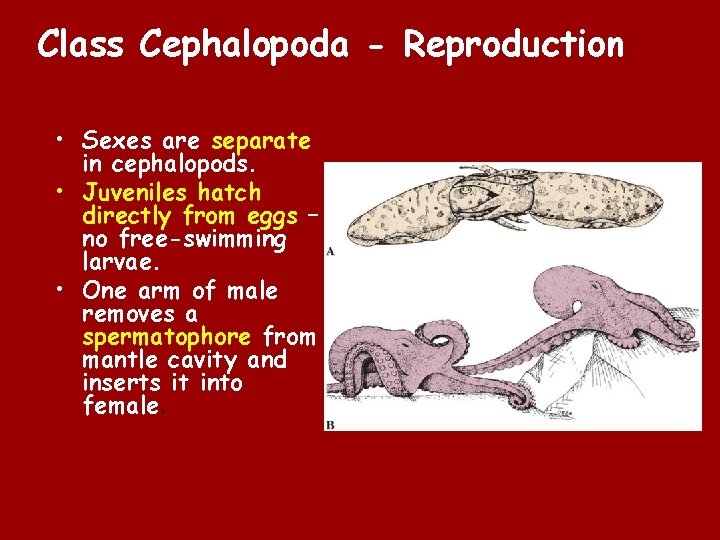 Class Cephalopoda - Reproduction

• Sexes are separate in cephalopods.
• Juveniles hatch directly from eggs – no free-swimming larvae.
• One arm of male removes a spermatophore from mantle cavity and inserts it into female.

A

B